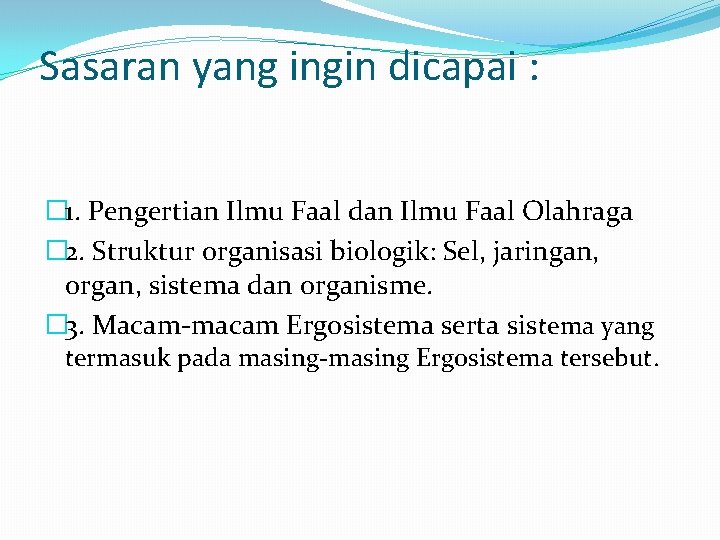 Sasaran yang ingin dicapai :

1. Pengertian Ilmu Faal dan Ilmu Faal Olahraga

2. Struktur organisasi biologik: Sel, jaringan, organ, sistema dan organisme.

3. Macam-macam Ergosistema serta sistema yang termasuk pada masing-masing Ergosistema tersebut.